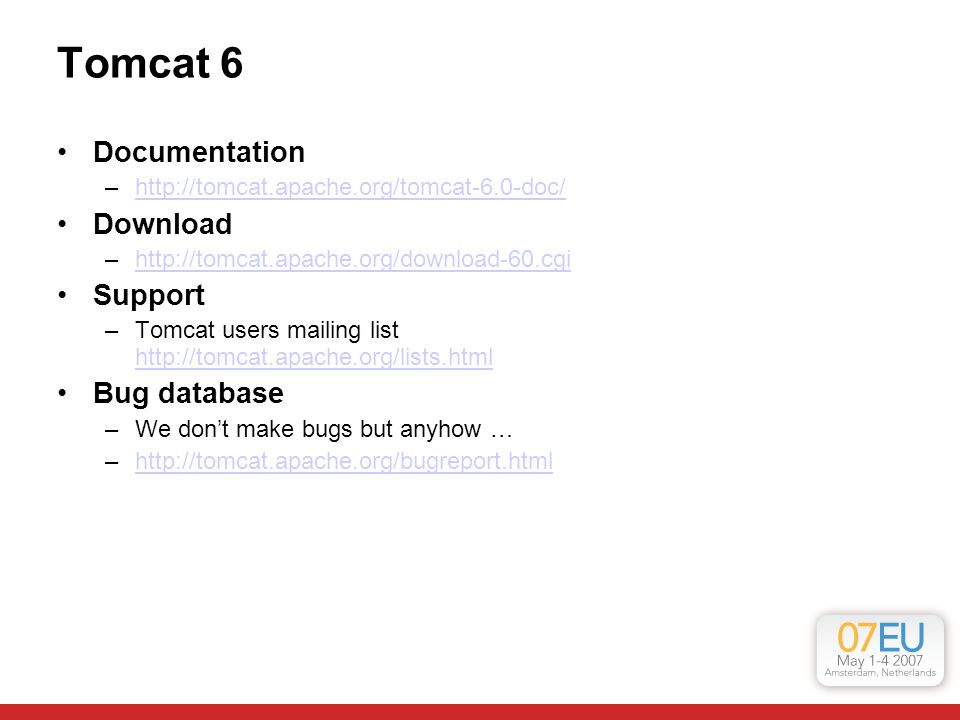 Tomcat 6

• Documentation
  – http://tomcat.apache.org/tomcat-6.0-doc/
• Download
  – http://tomcat.apache.org/download-60.cgi
• Support
  – Tomcat users mailing list http://tomcat.apache.org/lists.html
• Bug database
  – We don't make bugs but anyhow …
  – http://tomcat.apache.org/bugreport.html

07EU
May 1-4 2007
Amsterdam, Netherlands